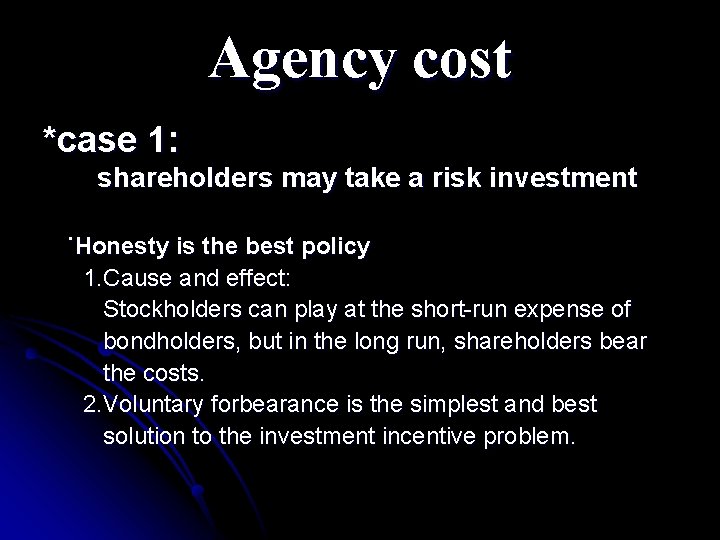 Agency cost

*case 1:
shareholders may take a risk investment

˙Honesty is the best policy
1.Cause and effect:
Stockholders can play at the short-run expense of bondholders, but in the long run, shareholders bear the costs.
2.Voluntary forbearance is the simplest and best solution to the investment incentive problem.